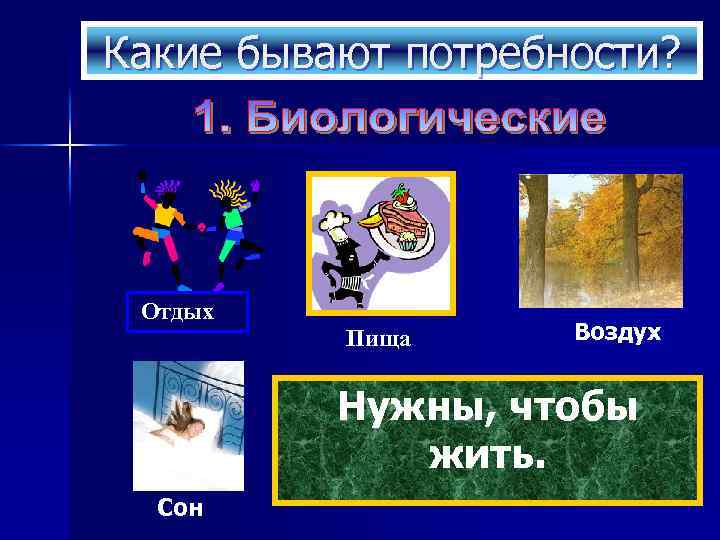 Какие бывают потребности?

1. Биологические

Отдых

Пища

Воздух

Сон

Нужны, чтобы жить.